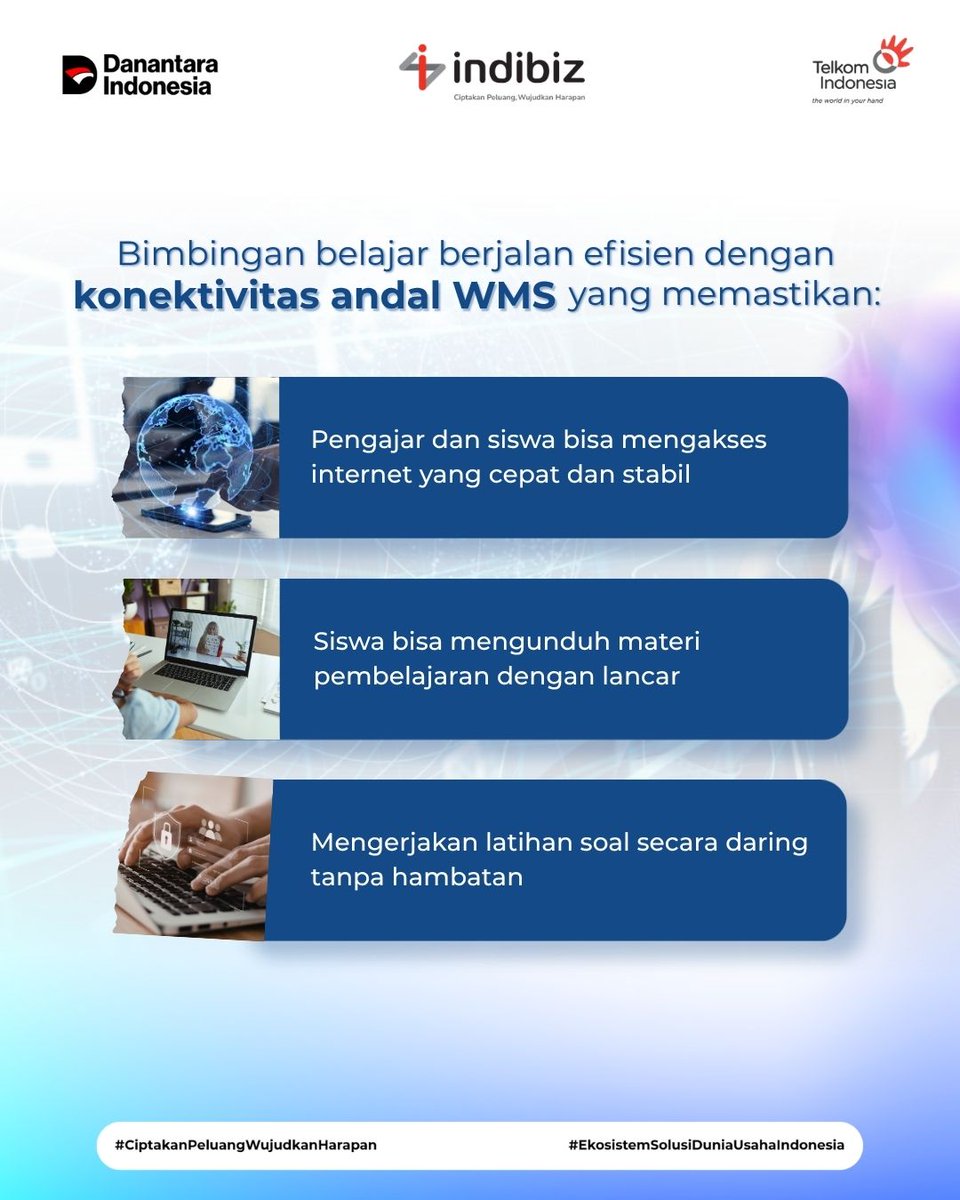 Danantara Indonesia

indibiz
Ciptakan Peluang, Wujudkan Harapan

Telkom Indonesia
the world in your hand

Bimbingan belajar berjalan efisien dengan konektivitas andal WMS yang memastikan:

Pengajar dan siswa bisa mengakses internet yang cepat dan stabil

Siswa bisa mengunduh materi pembelajaran dengan lancar

Mengerjakan latihan soal secara daring tanpa hambatan

#CiptakanPeluangWujudkanHarapan

#EkosistemSolusiDuniaUsahaIndonesia